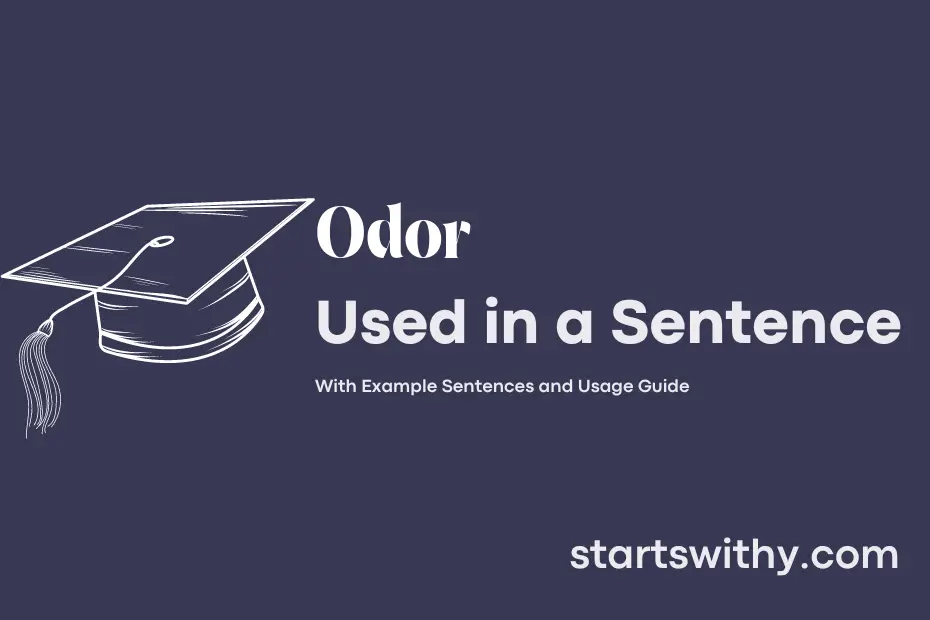 Odor
Used in a Sentence

With Example Sentences and Usage Guide

startswithy.com